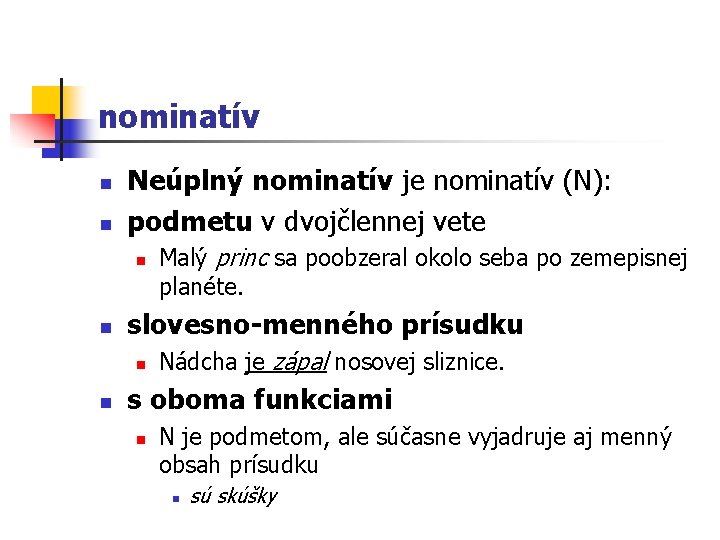 nominatív

Neúplný nominatív je nominatív (N):

podmetu v dvojčlennej vete

Malý princ sa poobzeral okolo seba po zemepisnej planéte.

slovesno-menného prísudku

Nádcha je zápal nosovej sliznice.

s oboma funkciami

N je podmetom, ale súčasne vyjadruje aj menný obsah prísudku

sú skúšky